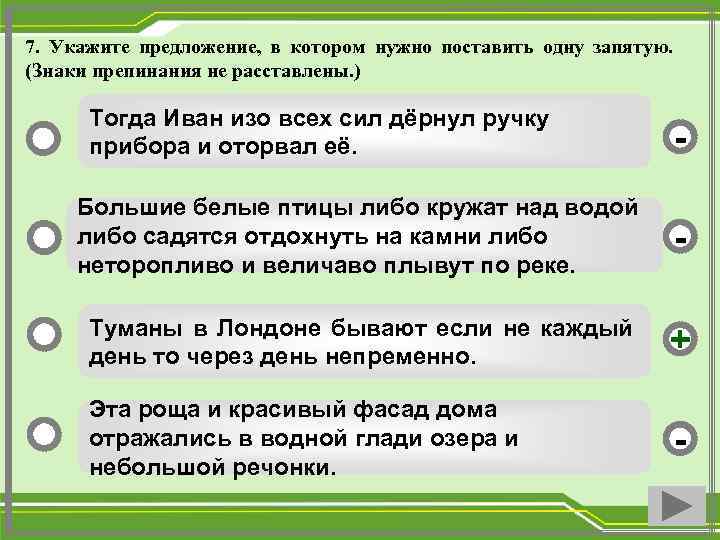 7. Укажите предложение, в котором нужно поставить одну запятую. (Знаки препинания не расставлены.)

Тогда Иван изо всех сил дёрнул ручку прибора и оторвал её.

-

Большие белые птицы либо кружат над водой либо садятся отдохнуть на камни либо неторопливо и величаво плывут по реке.

-

Туманы в Лондоне бывают если не каждый день то через день непременно.

+

Эта роща и красивый фасад дома отражались в водной глади озера и небольшой речонки.

-